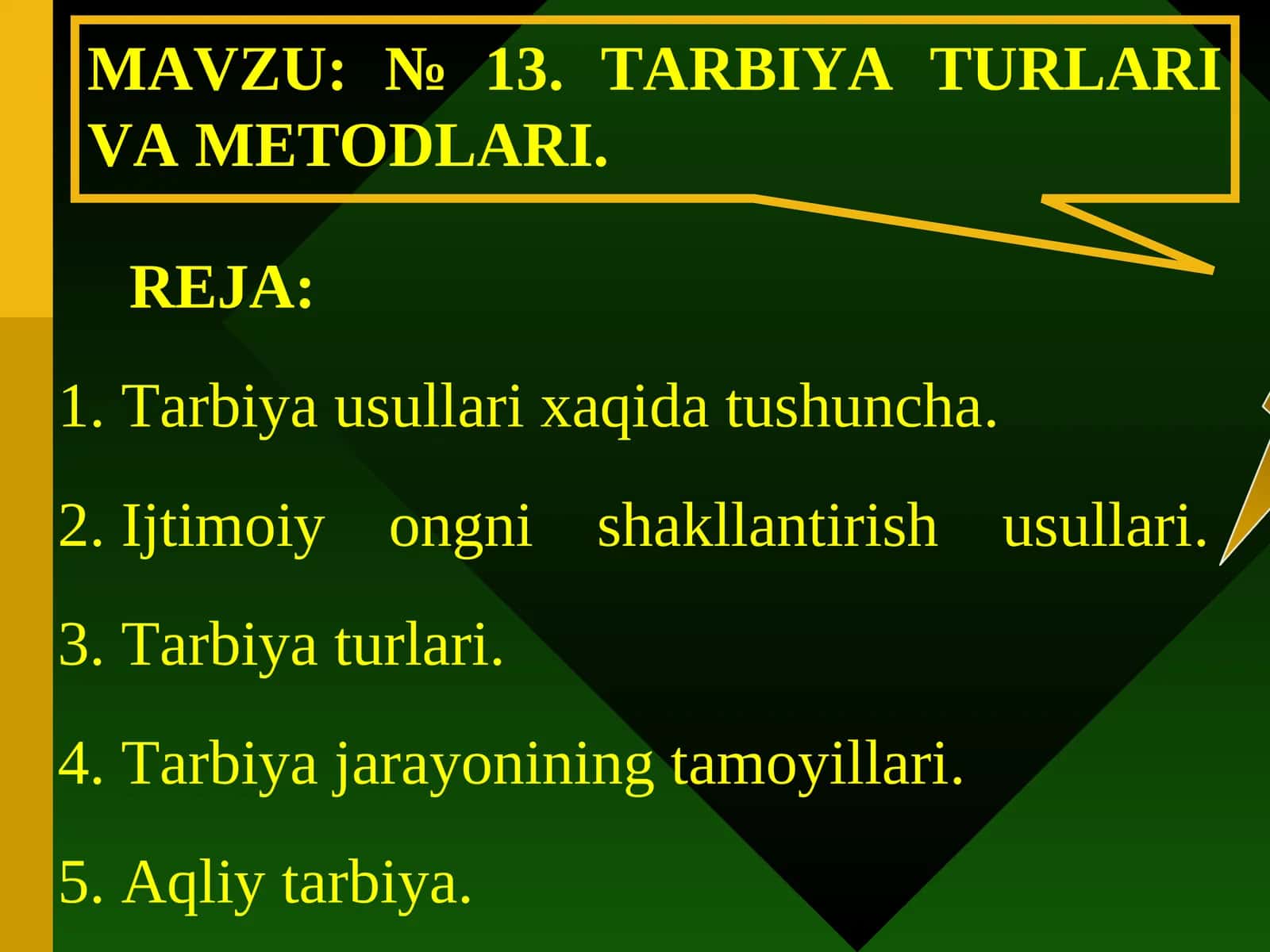 MAVZU: № 13. TARBIYA TURLARI VA METODLARI.

REJA:

1. Tarbiya usullari xaqida tushuncha.

2. Ijtimoiy ongni shakllantirish usullari.

3. Tarbiya turlari.

4. Tarbiya jarayonining tamoyillari.

5. Aqliy tarbiya.